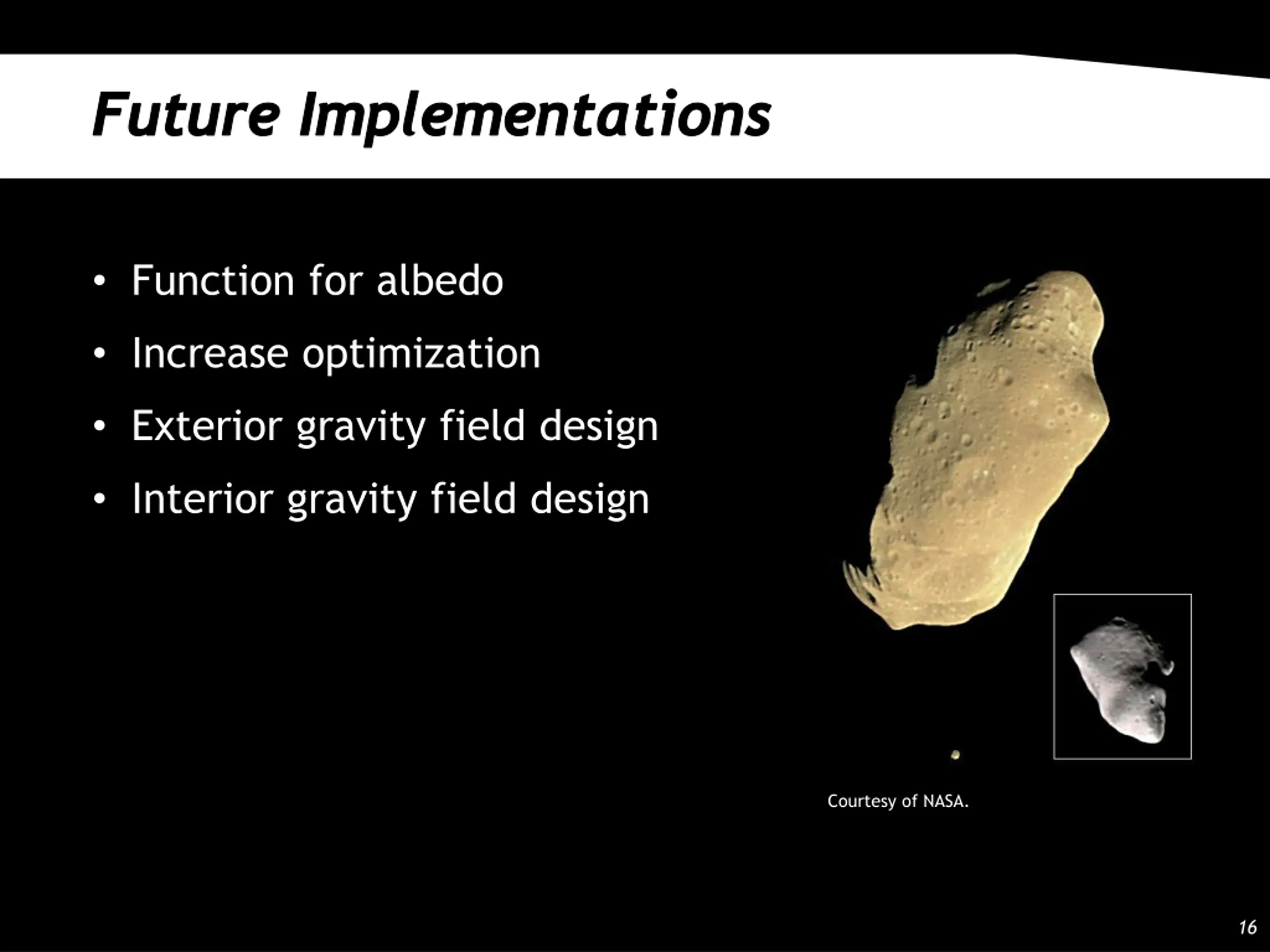 Future Implementations

• Function for albedo
• Increase optimization
• Exterior gravity field design
• Interior gravity field design

Courtesy of NASA.

16